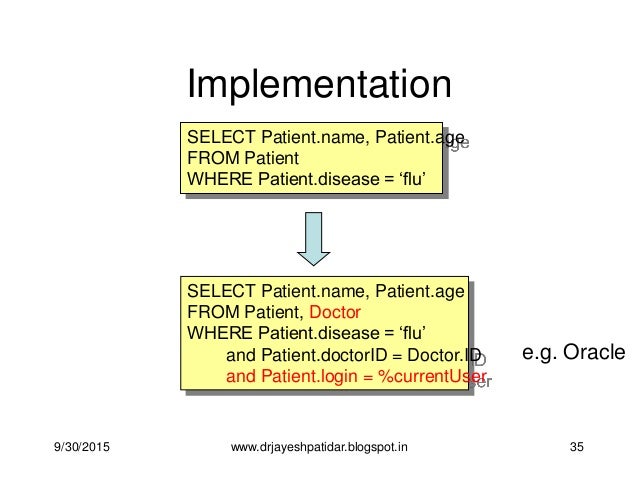 Implementation

SELECT Patient.name, Patient.age
FROM Patient
WHERE Patient.disease = ‘flu’

SELECT Patient.name, Patient.age
FROM Patient, Doctor
WHERE Patient.disease = ‘flu’
and Patient.doctorID = Doctor.ID
and Patient.login = %currentUser

e.g. Oracle

9/30/2015

www.drjayeshpatidar.blogspot.in

35